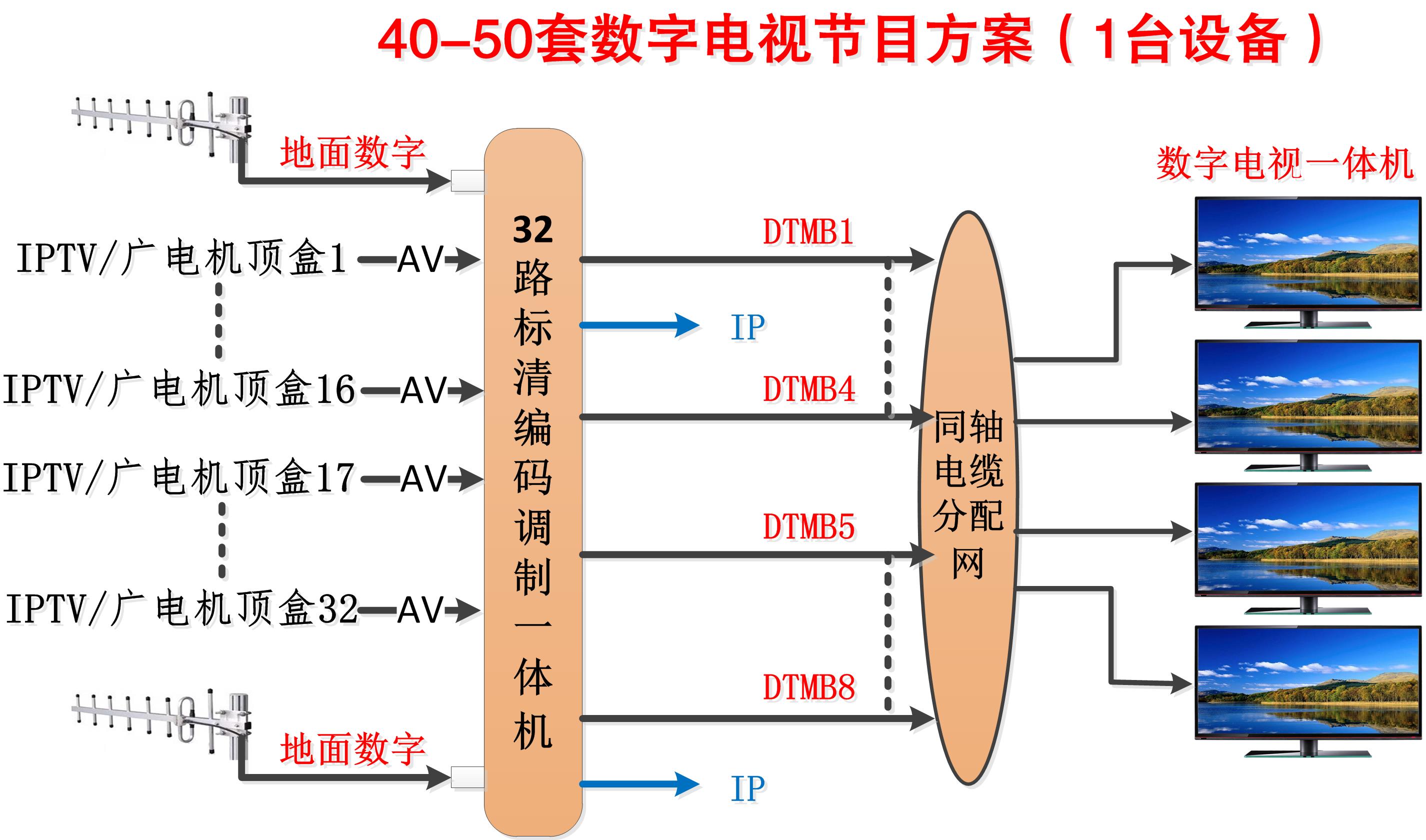 40-50套数字电视节目方案（1台设备）

地面数字

IPTV/广电机顶盒1 AV

IPTV/广电机顶盒16 AV

IPTV/广电机顶盒17 AV

IPTV/广电机顶盒32 AV

地面数字

32路标清编码调制一体机

DTMB1

IP

DTMB4

DTMB5

DTMB8

IP

同轴电缆分配网

数字电视一体机